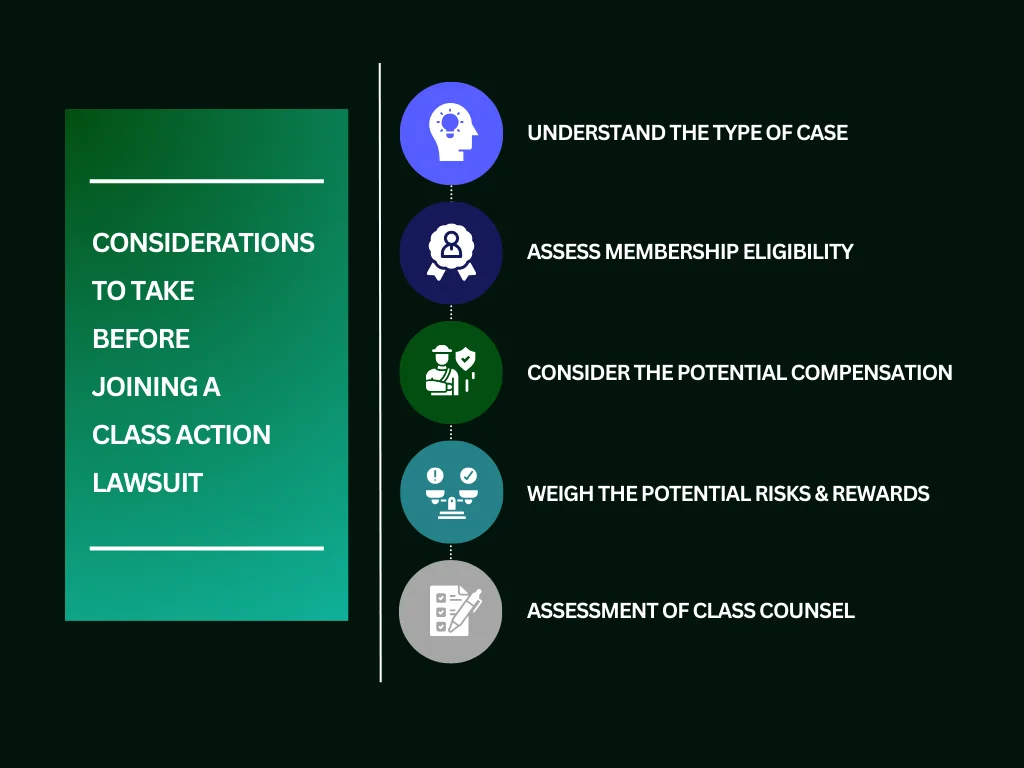 CONSIDERATIONS TO TAKE BEFORE JOINING A CLASS ACTION LAWSUIT

UNDERSTAND THE TYPE OF CASE

ASSESS MEMBERSHIP ELIGIBILITY

CONSIDER THE POTENTIAL COMPENSATION

WEIGH THE POTENTIAL RISKS & REWARDS

ASSESSMENT OF CLASS COUNSEL